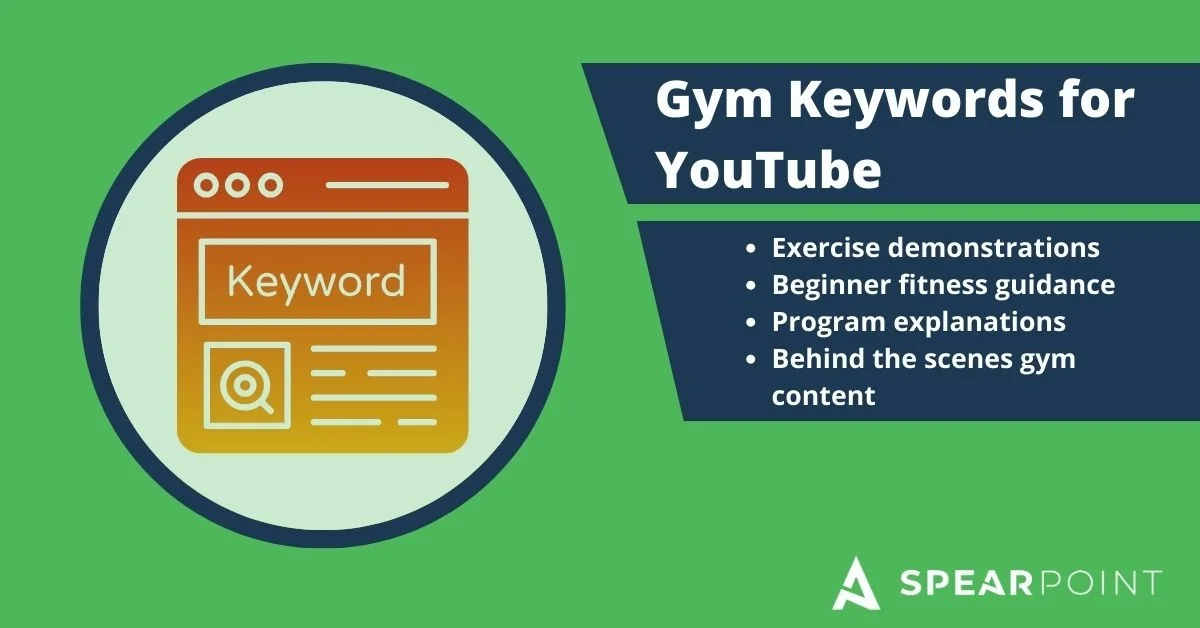 Keyword

Gym Keywords for YouTube

- Exercise demonstrations
- Beginner fitness guidance
- Program explanations
- Behind the scenes gym content

SPEARPOINT